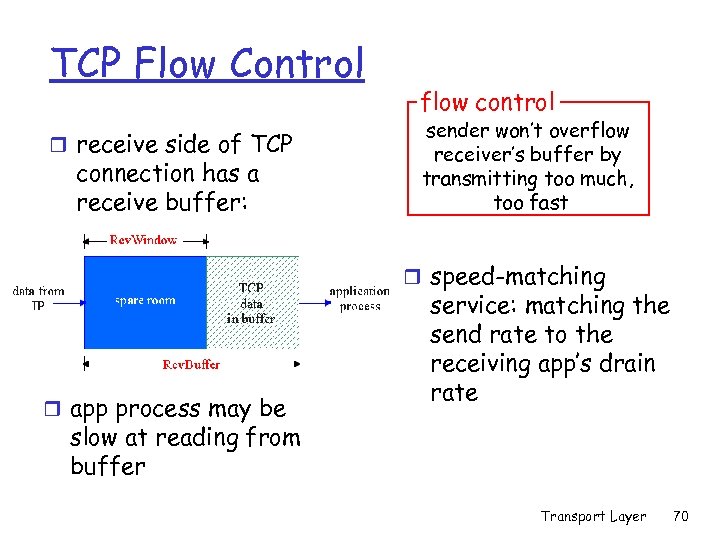 TCP Flow Control

❒ receive side of TCP connection has a receive buffer:

RcvWindow

data from IP

spare room

TCP data in buffer

application process

RcvBuffer

❒ app process may be slow at reading from buffer

flow control

sender won't overflow receiver's buffer by transmitting too much, too fast

❒ speed-matching service: matching the send rate to the receiving app's drain rate

Transport Layer 70